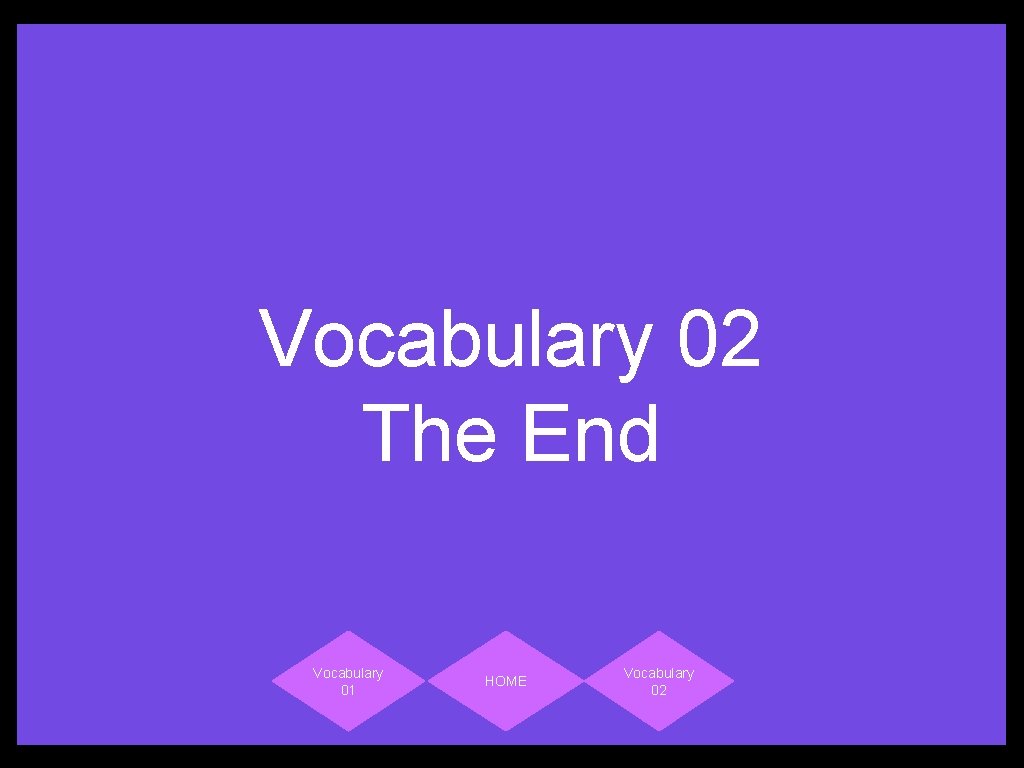 Vocabulary 02
The End

Vocabulary 01

HOME

Vocabulary 02